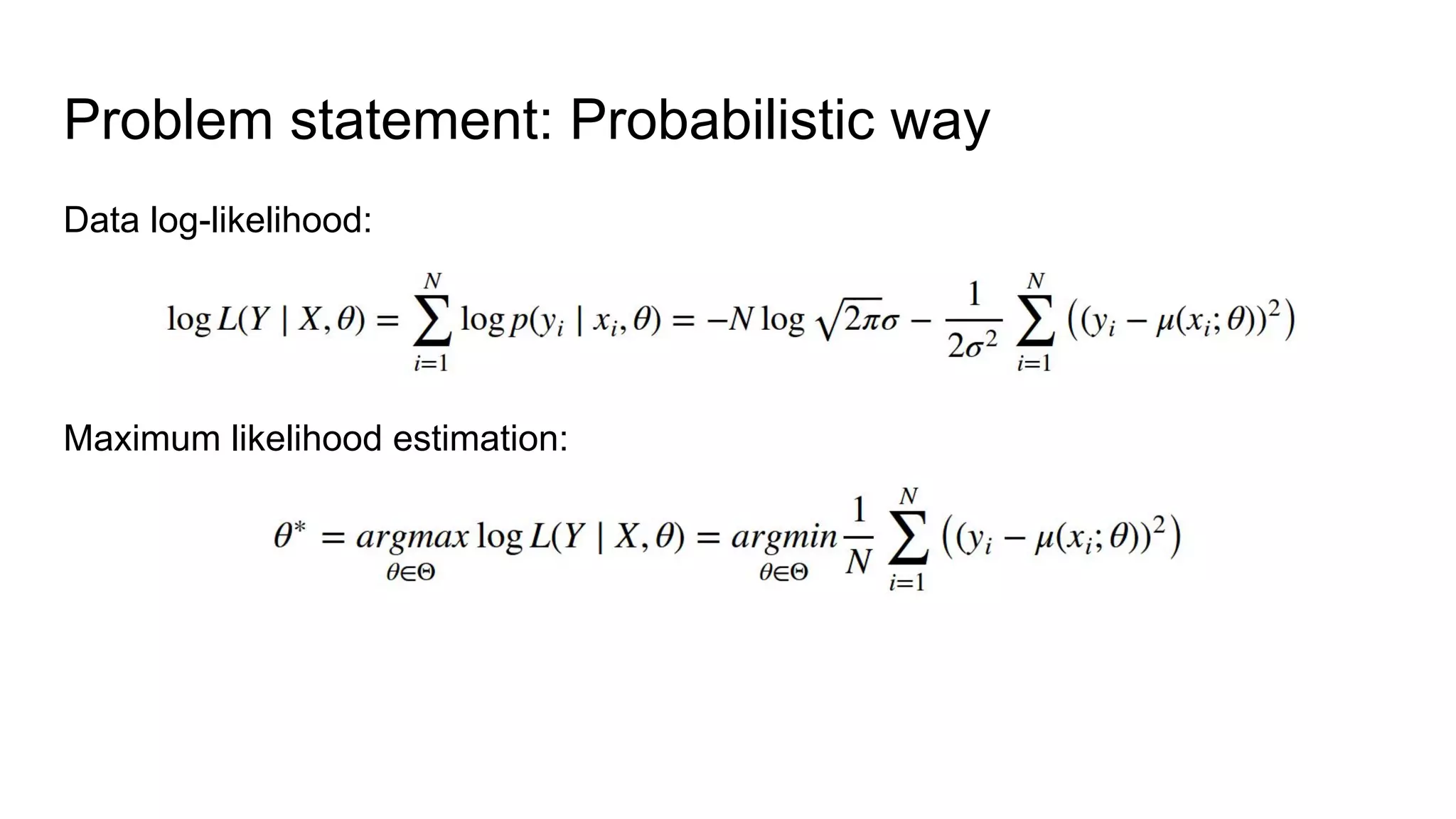 Problem statement: Probabilistic way

Data log-likelihood:

$\log L(Y \mid X, \theta) = \sum_{i=1}^{N} \log p(y_i \mid x_i, \theta) = -N \log \sqrt{2\pi}\sigma - \frac{1}{2\sigma^2} \sum_{i=1}^{N} \left((y_i - \mu(x_i; \theta))^2\right)$

Maximum likelihood estimation:

$\theta^* = \underset{\theta \in \Theta}{argmax} \log L(Y \mid X, \theta) = \underset{\theta \in \Theta}{argmin} \frac{1}{N} \sum_{i=1}^{N} \left((y_i - \mu(x_i; \theta))^2\right)$